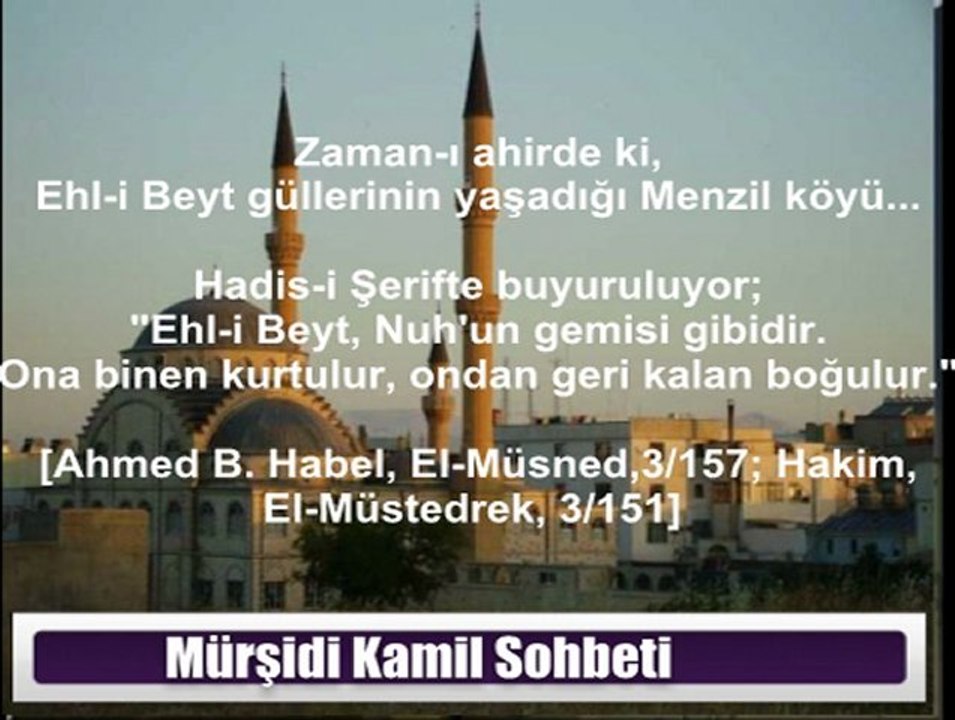 Zaman-ı ahirde ki,
Ehl-i Beyt güllerinin yaşadığı Menzil köyü...

Hadis-i Şerifte buyuruluyor;
"Ehl-i Beyt, Nuh'un gemisi gibidir.
Ona binen kurtulur, ondan geri kalan boğulur."

[Ahmed B. Habel, El-Müsned,3/157; Hakim, El-Müstedrek, 3/151]

Mürşidi Kamil Sohbeti